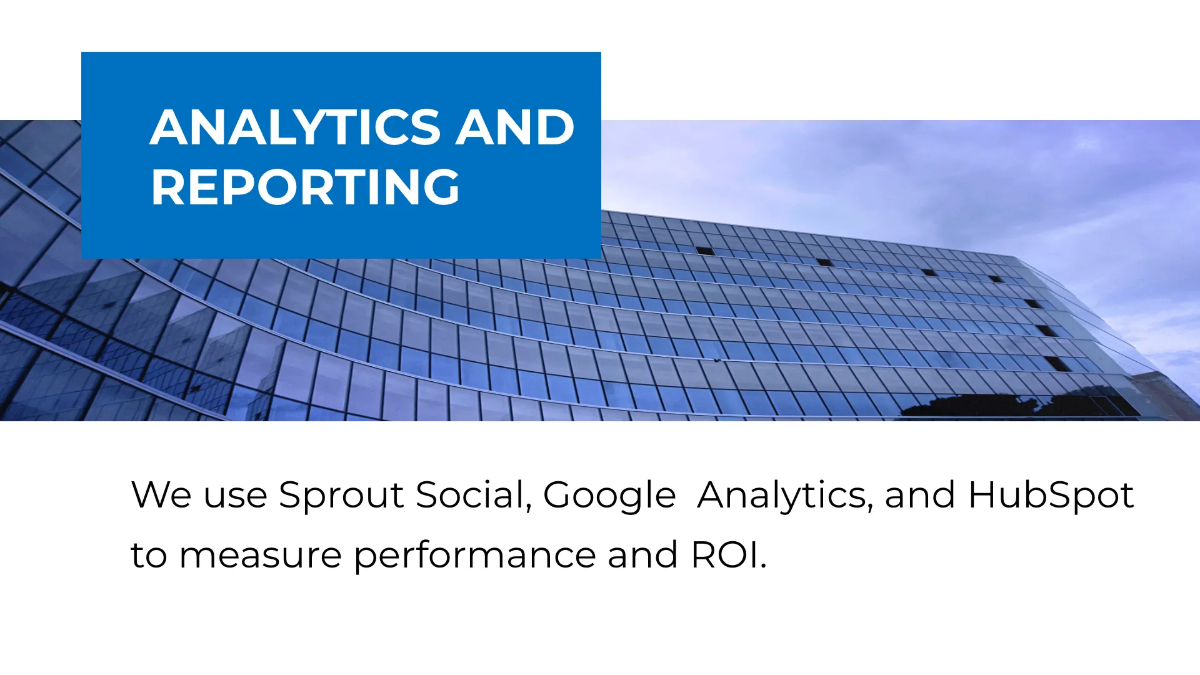 ANALYTICS AND REPORTING

We use Sprout Social, Google Analytics, and HubSpot to measure performance and ROI.